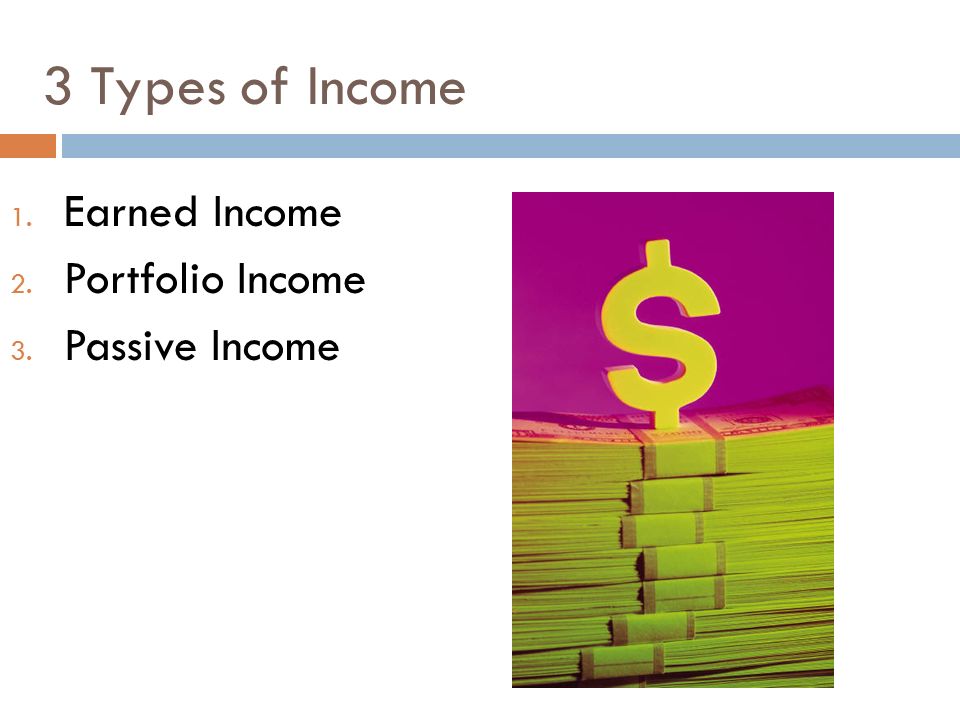 3 Types of Income

1. Earned Income
2. Portfolio Income
3. Passive Income

$